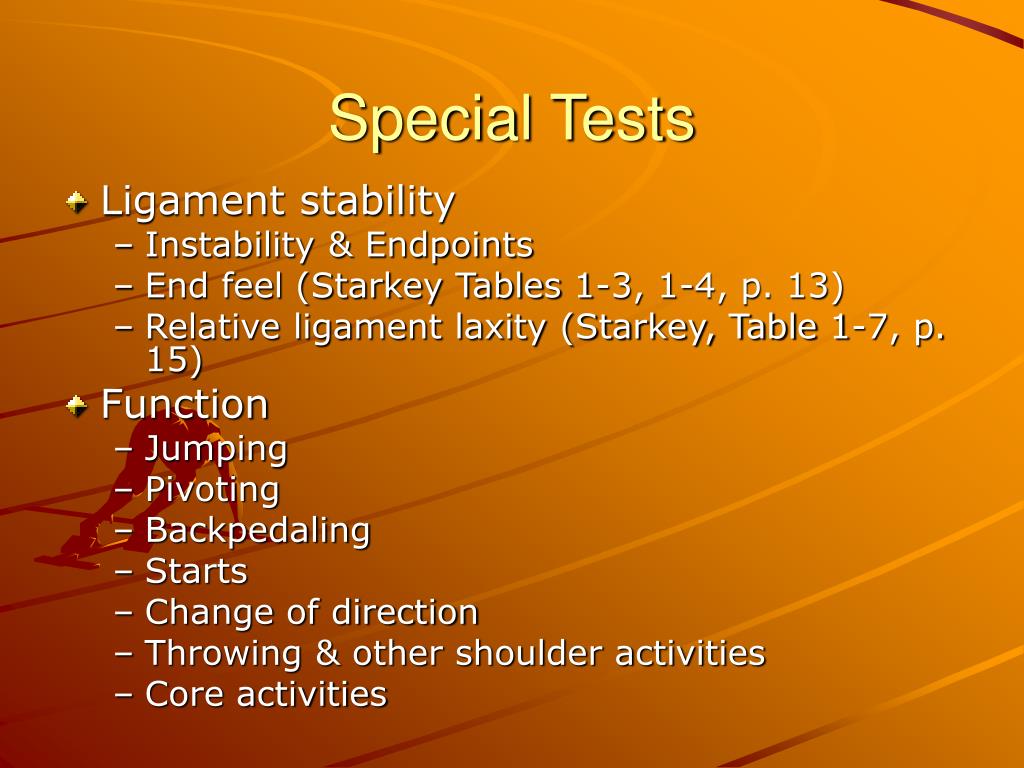 Special Tests

Ligament stability
– Instability & Endpoints
– End feel (Starkey Tables 1-3, 1-4, p. 13)
– Relative ligament laxity (Starkey, Table 1-7, p. 15)

Function
– Jumping
– Pivoting
– Backpedaling
– Starts
– Change of direction
– Throwing & other shoulder activities
– Core activities